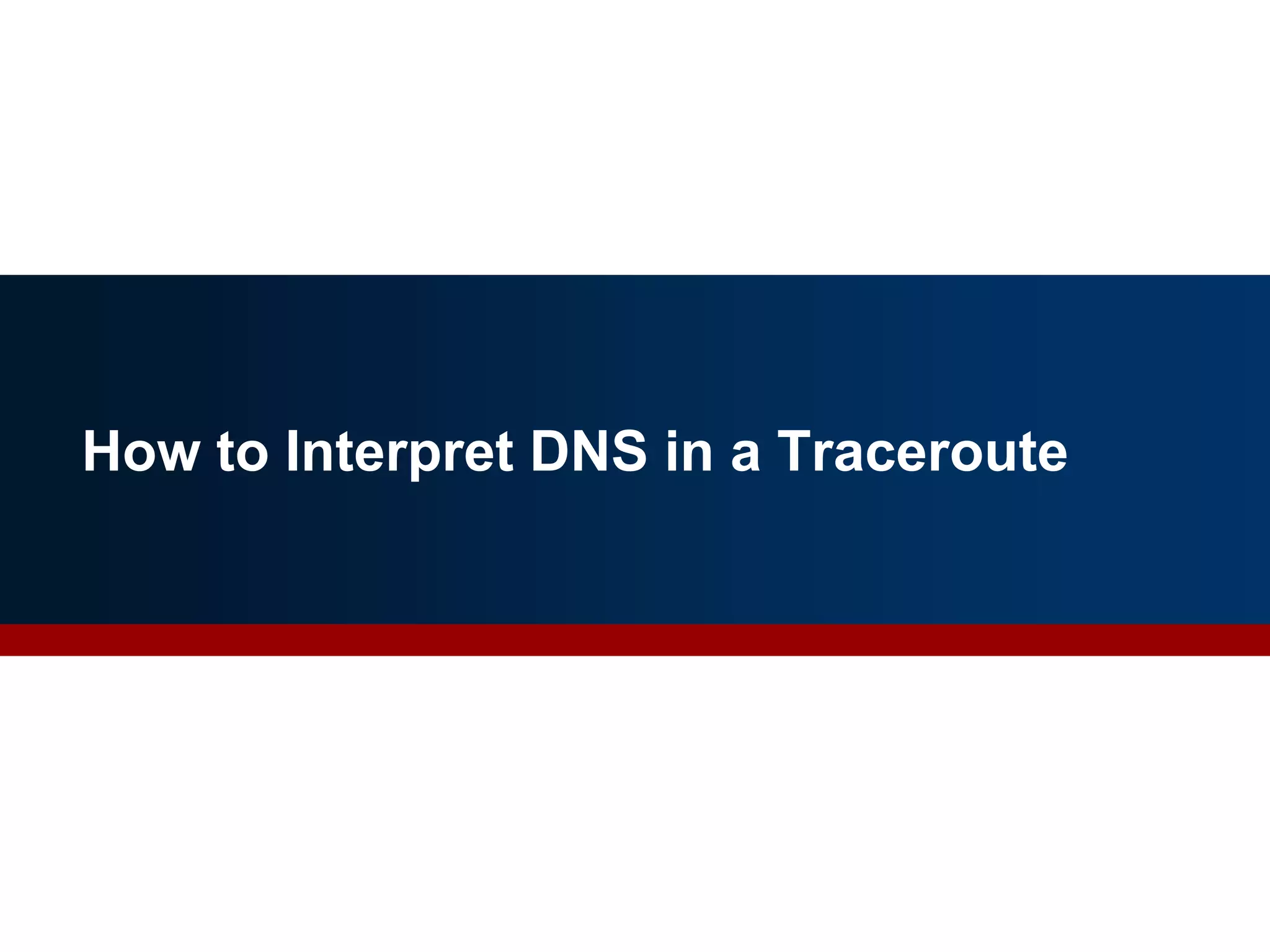 How to Interpret DNS in a Traceroute